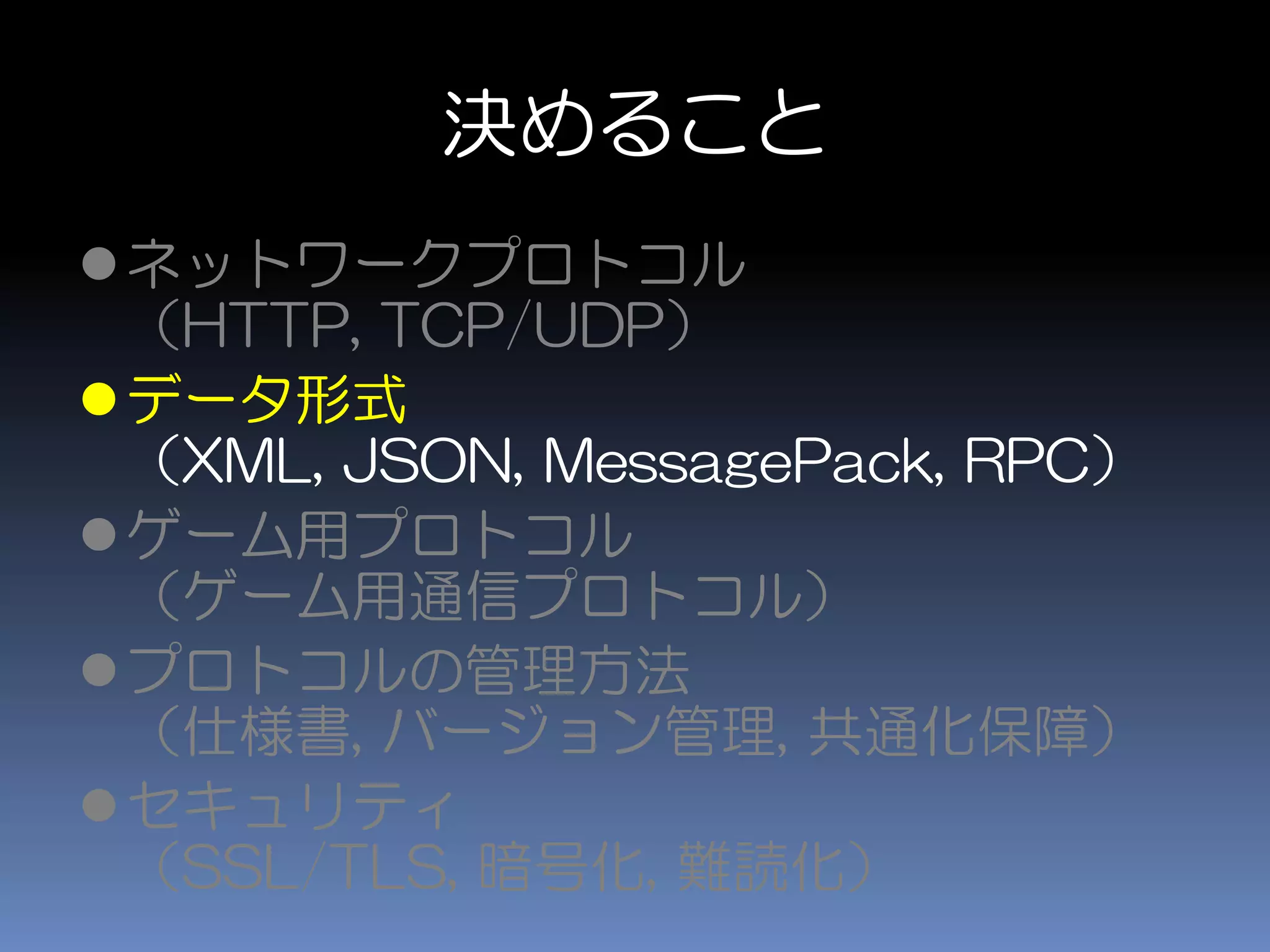 決めること

●ネットワークプロトコル
（HTTP, TCP/UDP）

●データ形式
（XML, JSON, MessagePack, RPC）

●ゲーム用プロトコル
（ゲーム用通信プロトコル）

●プロトコルの管理方法
（仕様書, バージョン管理, 共通化保障）

●セキュリティ
（SSL/TLS, 暗号化, 難読化）